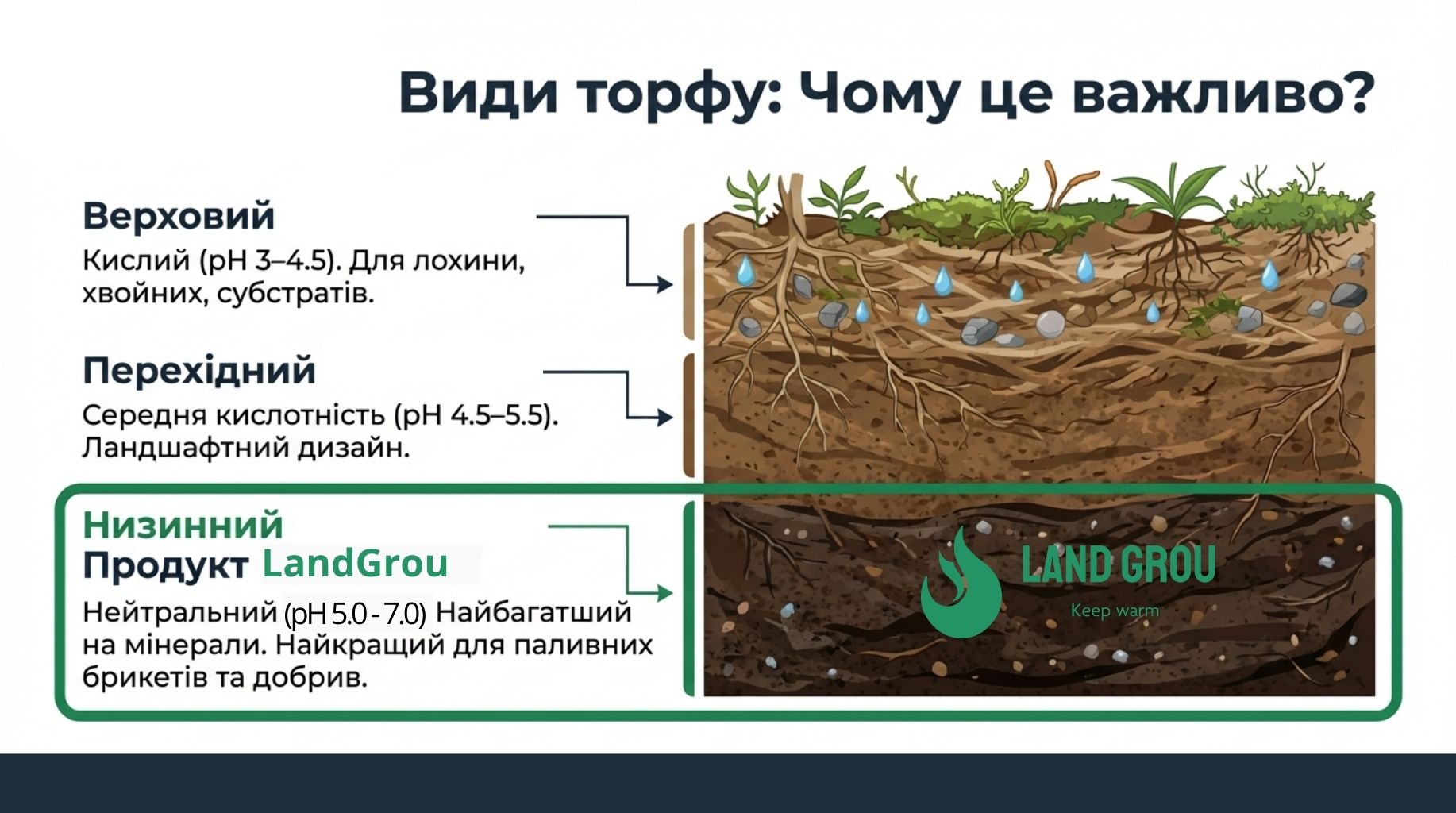 Види торфу: Чому це важливо?

Верховий
Кислий (pH 3–4.5). Для лохини, хвойних, субстратів.

Перехідний
Середня кислотність (pH 4.5–5.5). Ландшафтний дизайн.

Низинний
Продукт LandGrou
Нейтральний (pH 5.0 - 7.0) Найбагатший на мінерали. Найкращий для паливних брикетів та добрив.

LAND GROU
Keep warm